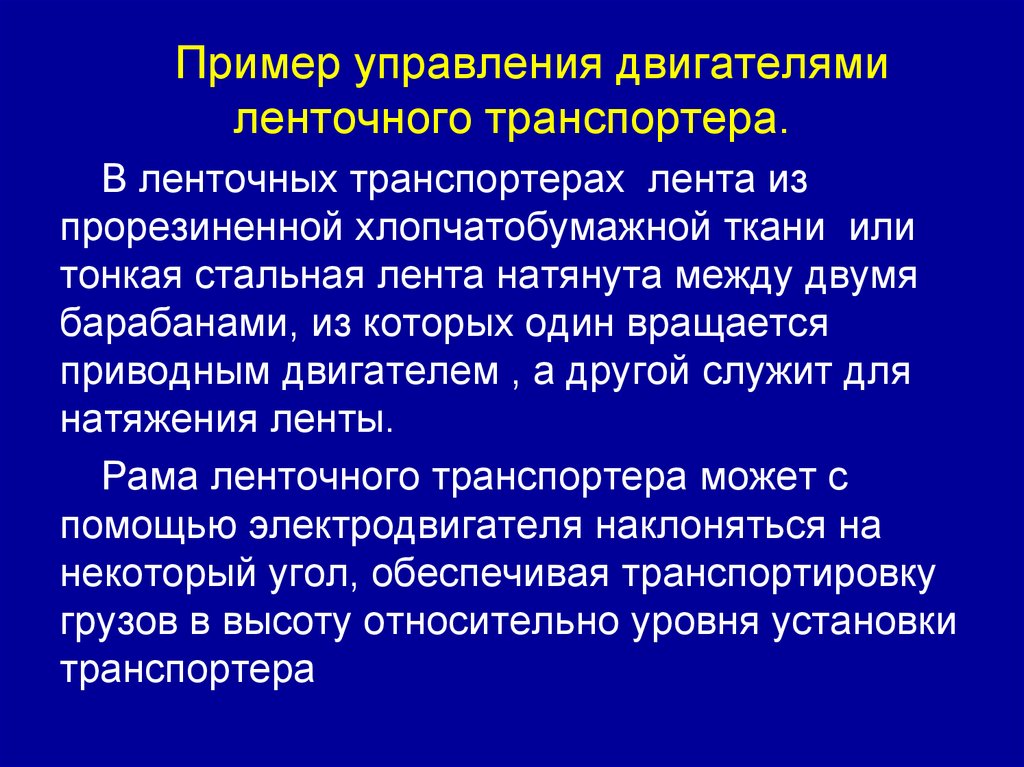 Пример управления двигателями ленточного транспортера.

В ленточных транспортерах лента из прорезиненной хлопчатобумажной ткани или тонкая стальная лента натянута между двумя барабанами, из которых один вращается приводным двигателем , а другой служит для натяжения ленты.

Рама ленточного транспортера может с помощью электродвигателя наклоняться на некоторый угол, обеспечивая транспортировку грузов в высоту относительно уровня установки транспортера